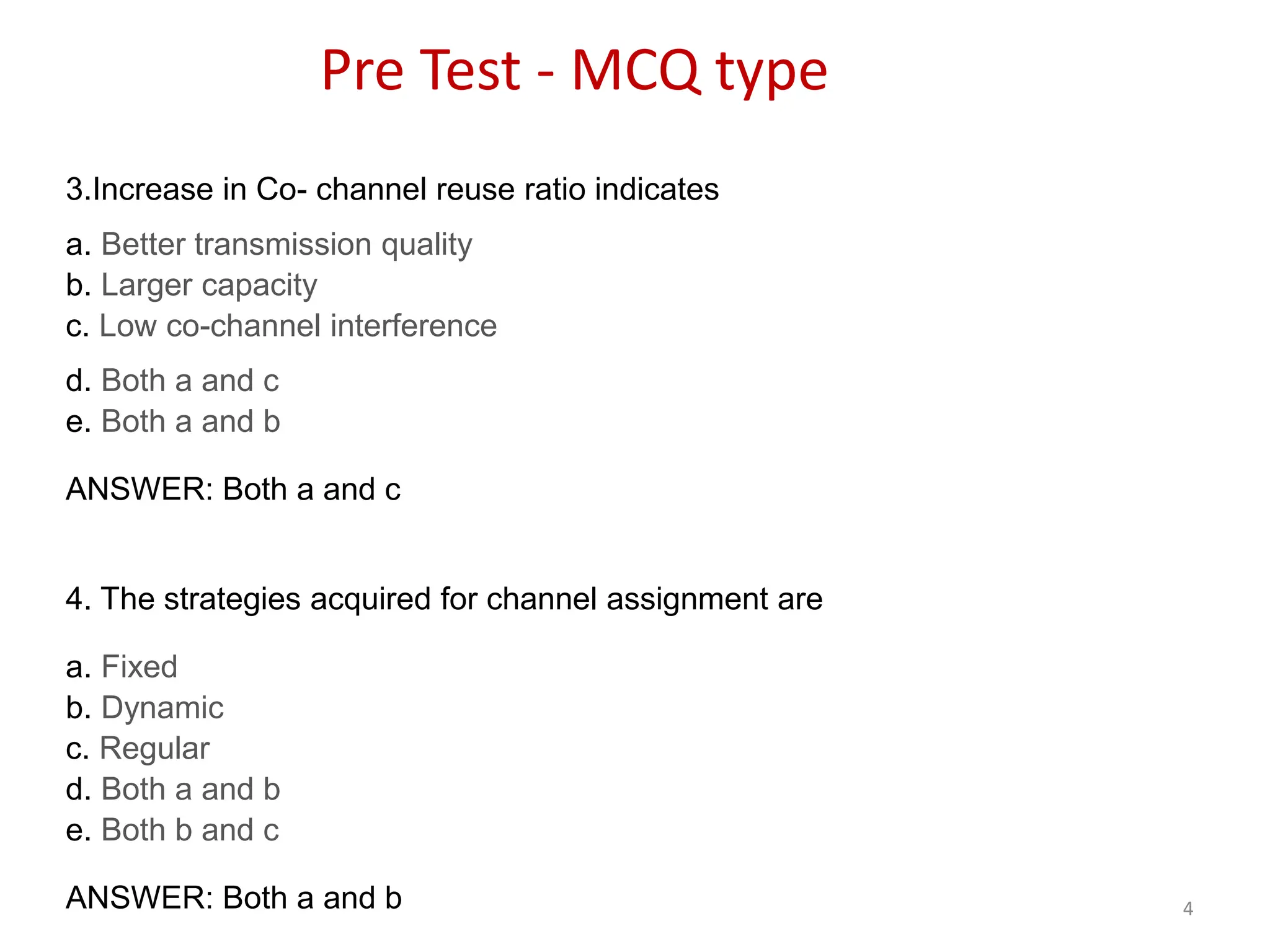 Pre Test - MCQ type

3.Increase in Co- channel reuse ratio indicates

a. Better transmission quality
b. Larger capacity
c. Low co-channel interference

d. Both a and c
e. Both a and b

ANSWER: Both a and c

4. The strategies acquired for channel assignment are

a. Fixed
b. Dynamic
c. Regular
d. Both a and b
e. Both b and c

ANSWER: Both a and b

4